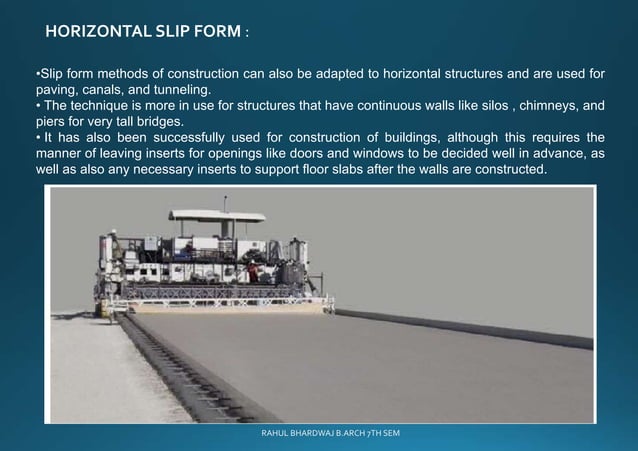 HORIZONTAL SLIP FORM :

•Slip form methods of construction can also be adapted to horizontal structures and are used for paving, canals, and tunneling.
• The technique is more in use for structures that have continuous walls like silos , chimneys, and piers for very tall bridges.
• It has also been successfully used for construction of buildings, although this requires the manner of leaving inserts for openings like doors and windows to be decided well in advance, as well as also any necessary inserts to support floor slabs after the walls are constructed.

RAHUL BHARDWAJ B.ARCH 7TH SEM